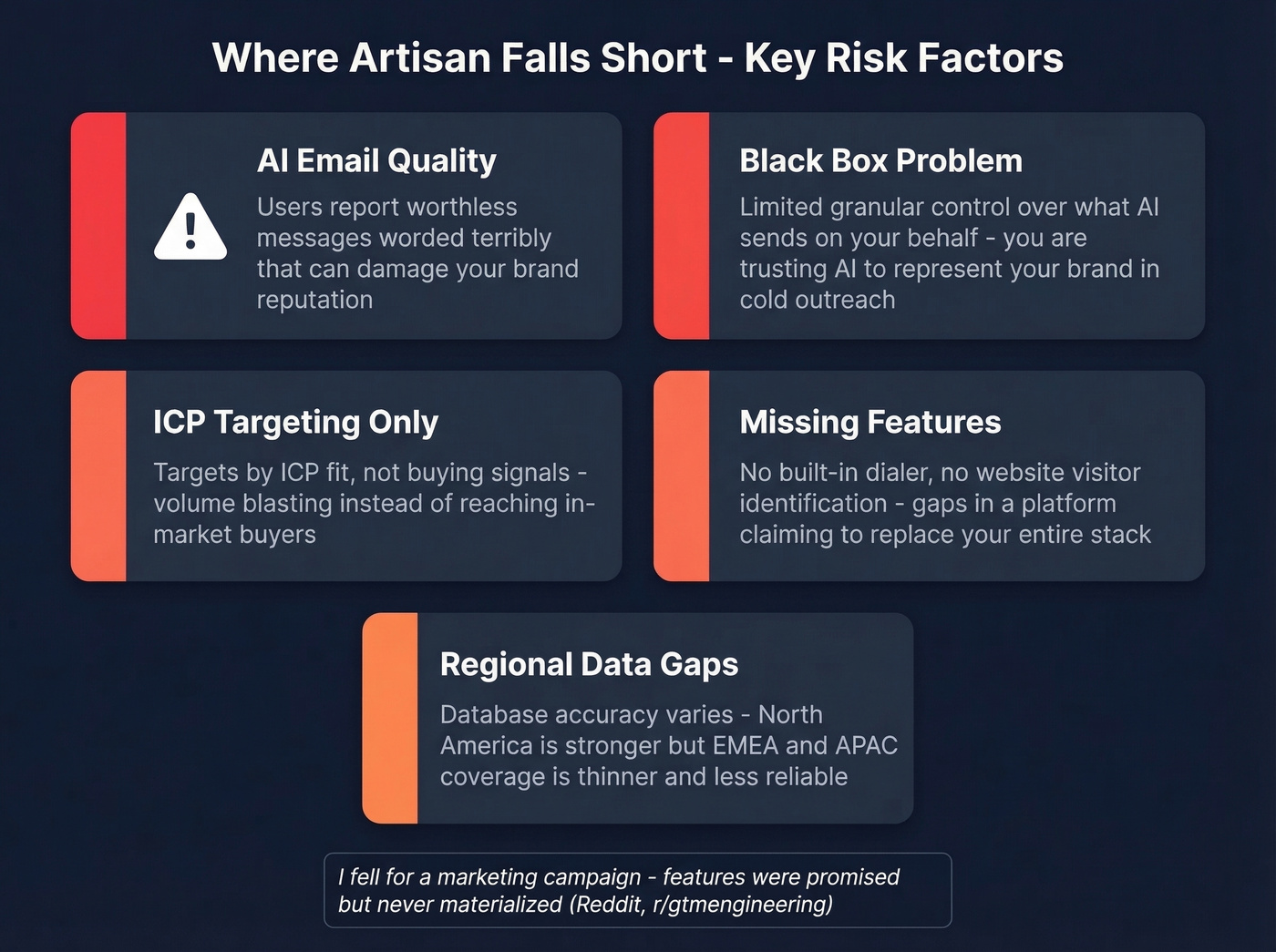 Where Artisan Falls Short - Key Risk Factors

AI Email Quality

Users report worthless messages worded terribly that can damage your brand reputation

Black Box Problem

Limited granular control over what AI sends on your behalf - you are trusting AI to represent your brand in cold outreach

ICP Targeting Only

Targets by ICP fit, not buying signals - volume blasting instead of reaching in-market buyers

Missing Features

No built-in dialer, no website visitor identification - gaps in a platform claiming to replace your entire stack

Regional Data Gaps

Database accuracy varies - North America is stronger but EMEA and APAC coverage is thinner and less reliable

I fell for a marketing campaign - features were promised but never materialized (Reddit, r/gtmengineering)